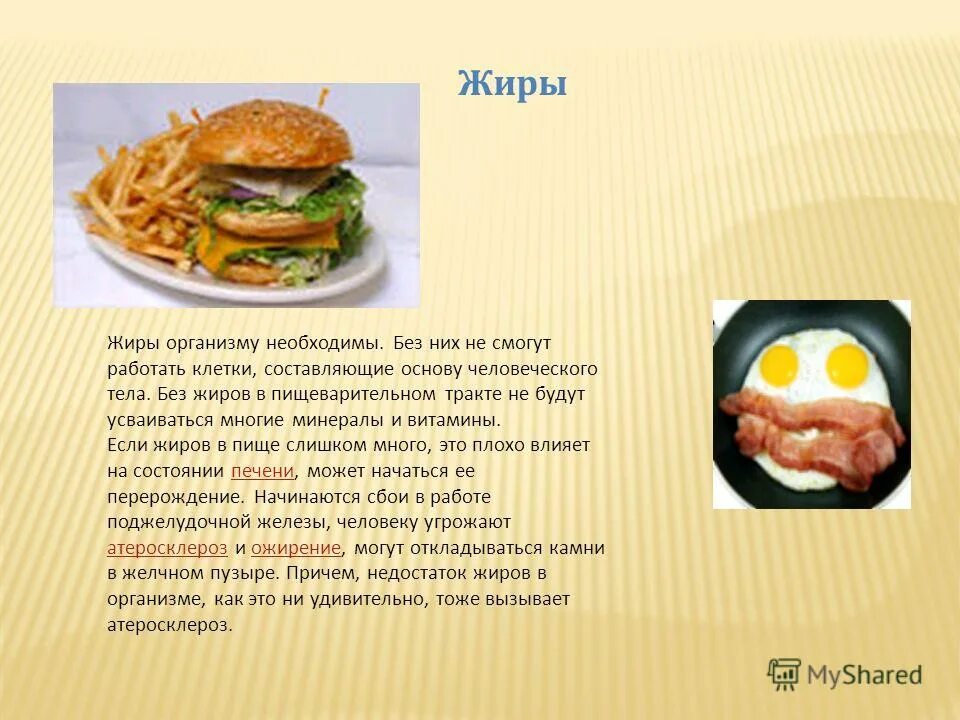 Жиры

Жиры организму необходимы. Без них не смогут работать клетки, составляющие основу человеческого тела. Без жиров в пищеварительном тракте не будут усваиваться многие минералы и витамины.
Если жиров в пище слишком много, это плохо влияет на состоянии печени, может начаться ее перерождение. Начинаются сбои в работе поджелудочной железы, человеку угрожают атеросклероз и ожирение, могут откладываться камни в желчном пузыре. Причем, недостаток жиров в организме, как это ни удивительно, тоже вызывает атеросклероз.

MyShared